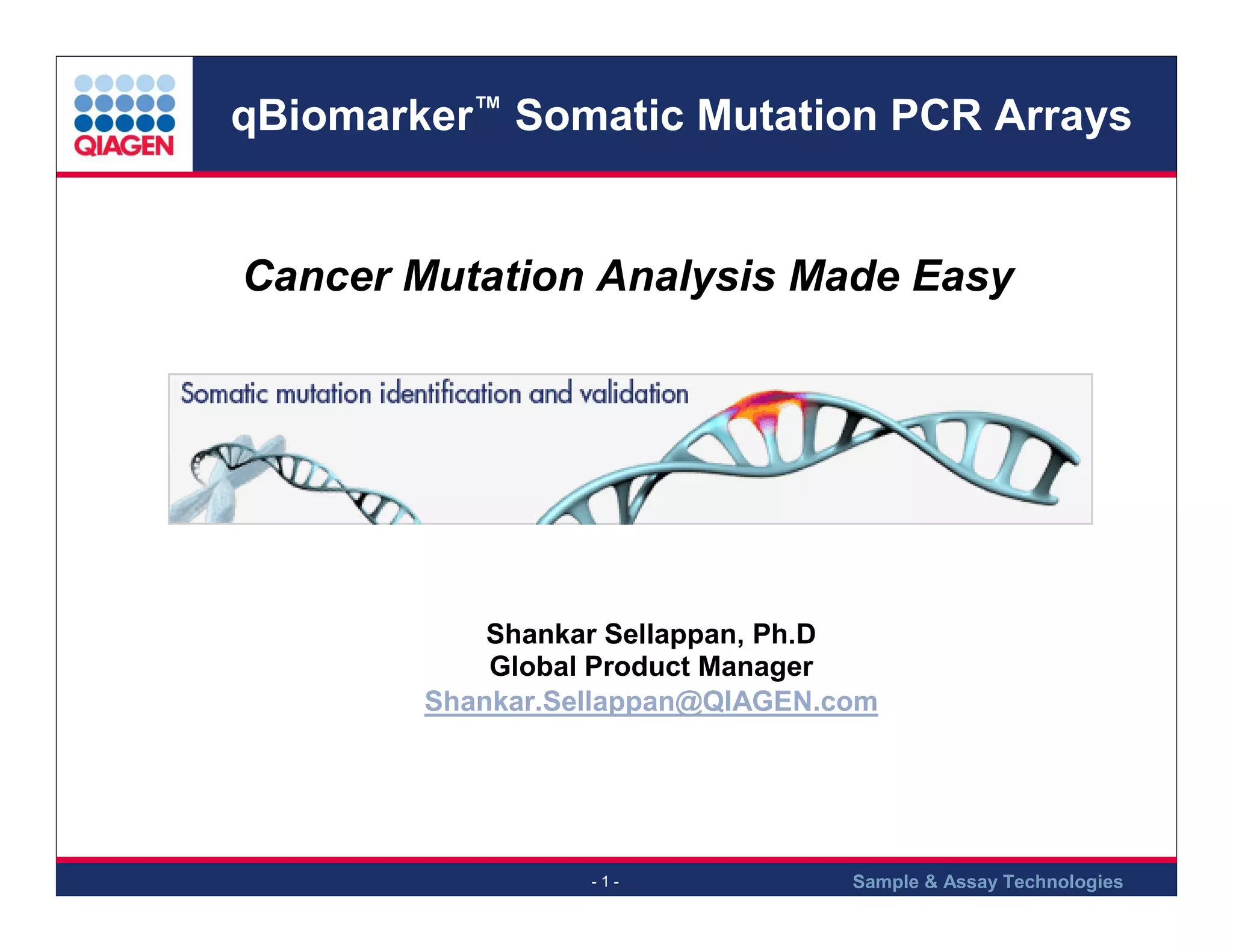 QIAGEN

qBiomarker™ Somatic Mutation PCR Arrays

Cancer Mutation Analysis Made Easy

Somatic mutation identification and validation

Shankar Sellappan, Ph.D
Global Product Manager
Shankar.Sellappan@QIAGEN.com

- 1 -

Sample & Assay Technologies